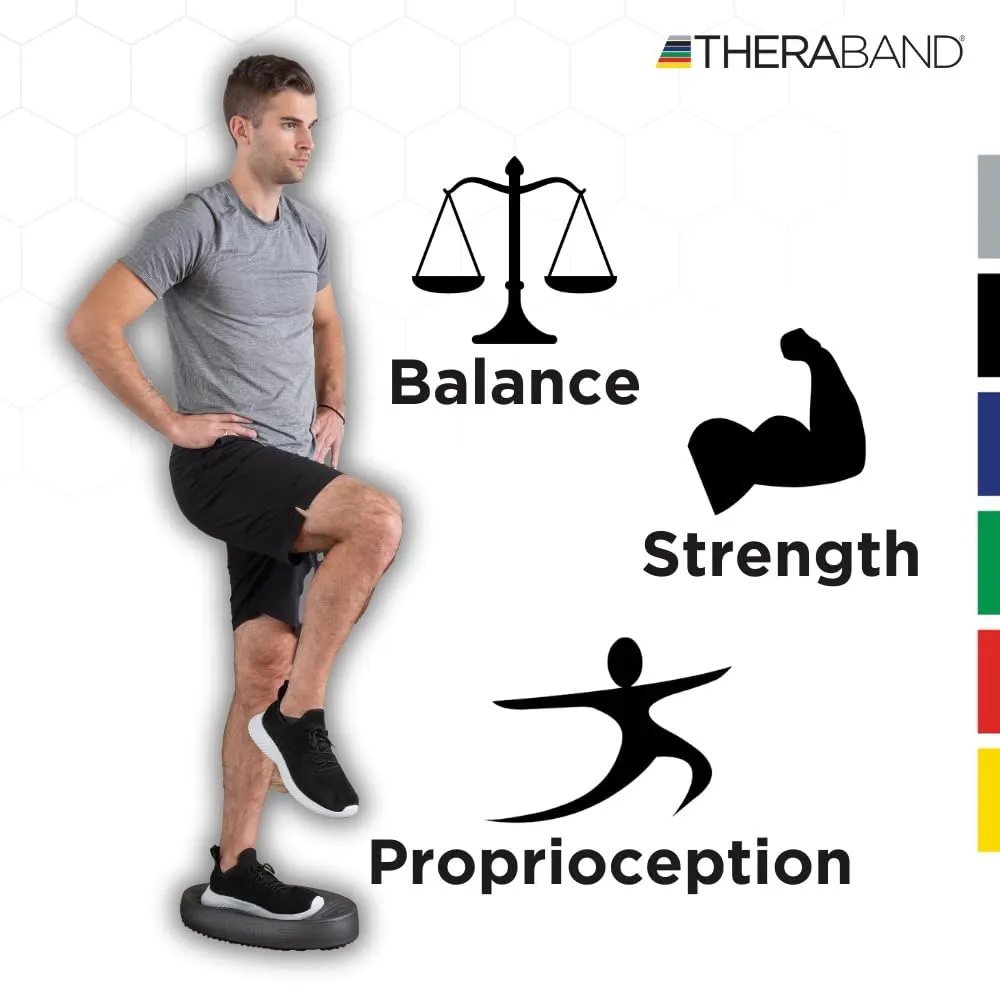 THERABAND®

Balance

Strength

Proprioception